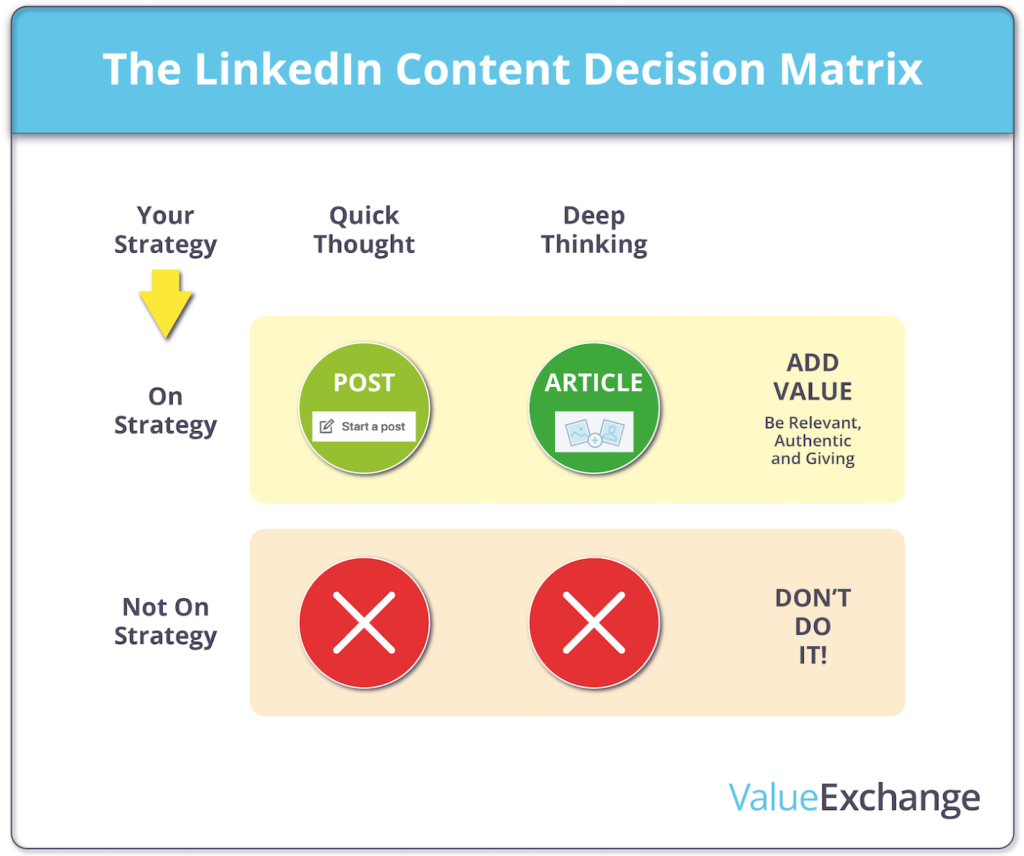 The LinkedIn Content Decision Matrix

Your Strategy

Quick Thought

Deep Thinking

On Strategy

POST

Start a post

ARTICLE

ADD VALUE

Be Relevant, Authentic and Giving

Not On Strategy

DON'T DO IT!

ValueExchange